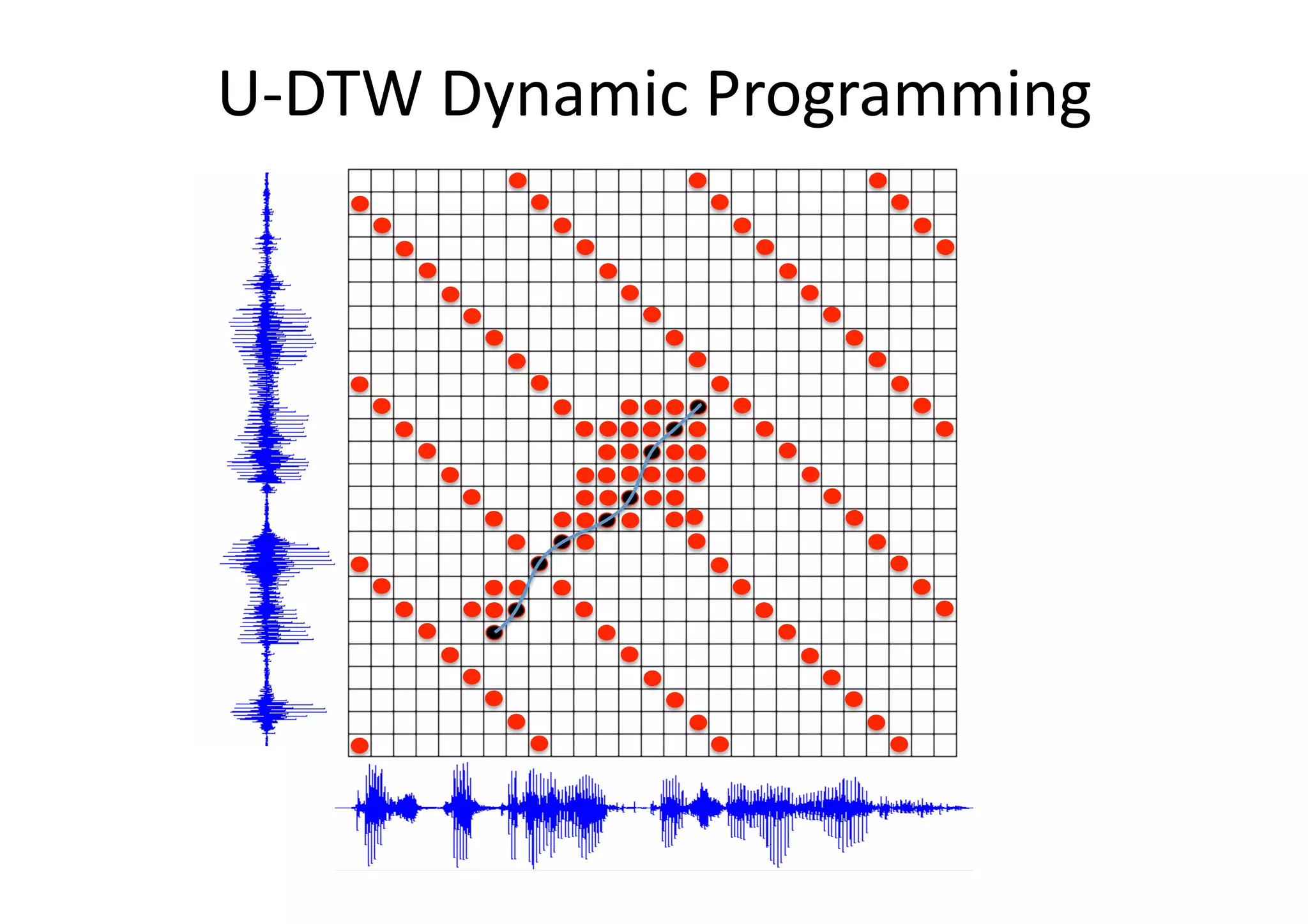 U-DTW Dynamic Programming